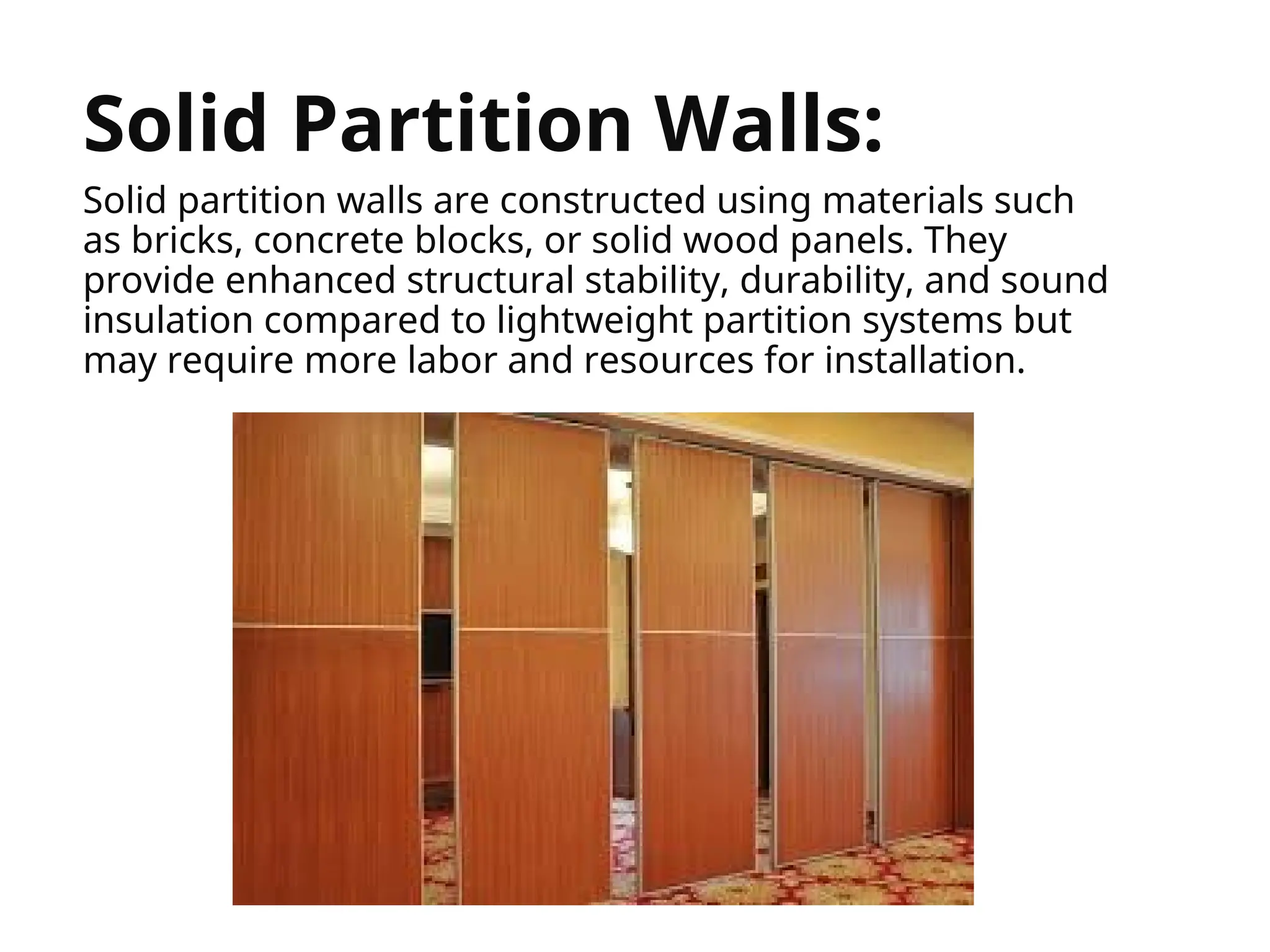 Solid Partition Walls:

Solid partition walls are constructed using materials such as bricks, concrete blocks, or solid wood panels. They provide enhanced structural stability, durability, and sound insulation compared to lightweight partition systems but may require more labor and resources for installation.